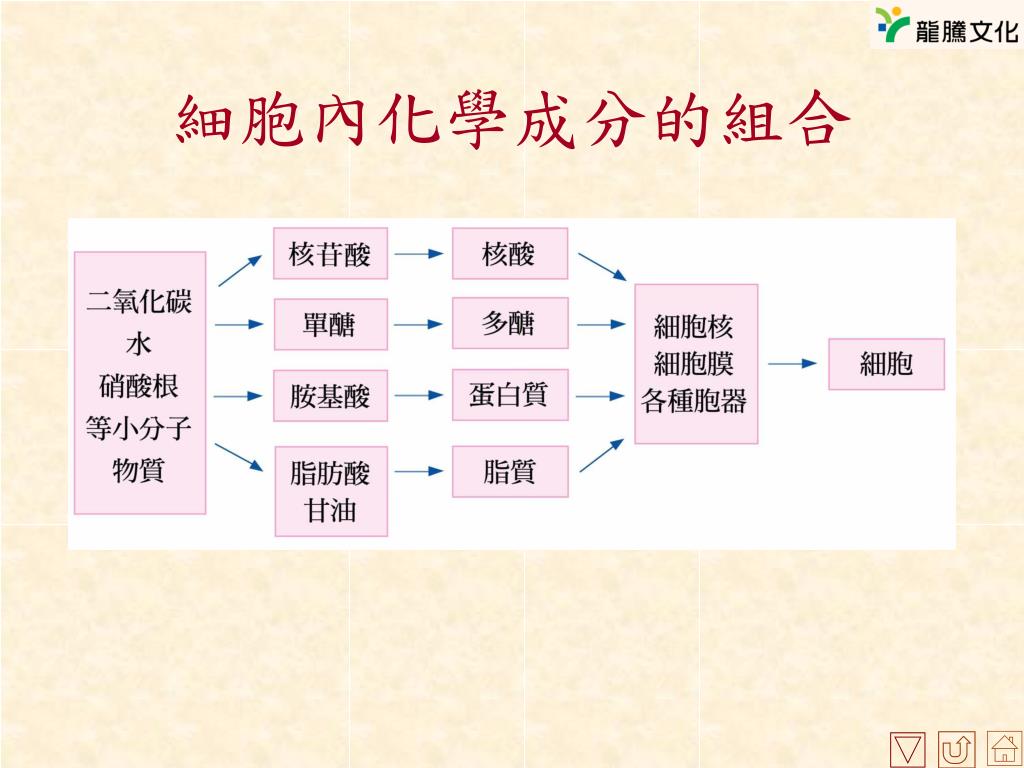 龍騰文化

細胞內化學成分的組合

二氧化碳
水
硝酸根
等小分子
物質

核苷酸
單醣
胺基酸
脂肪酸
甘油

核酸
多醣
蛋白質
脂質

細胞核
細胞膜
各種胞器

細胞